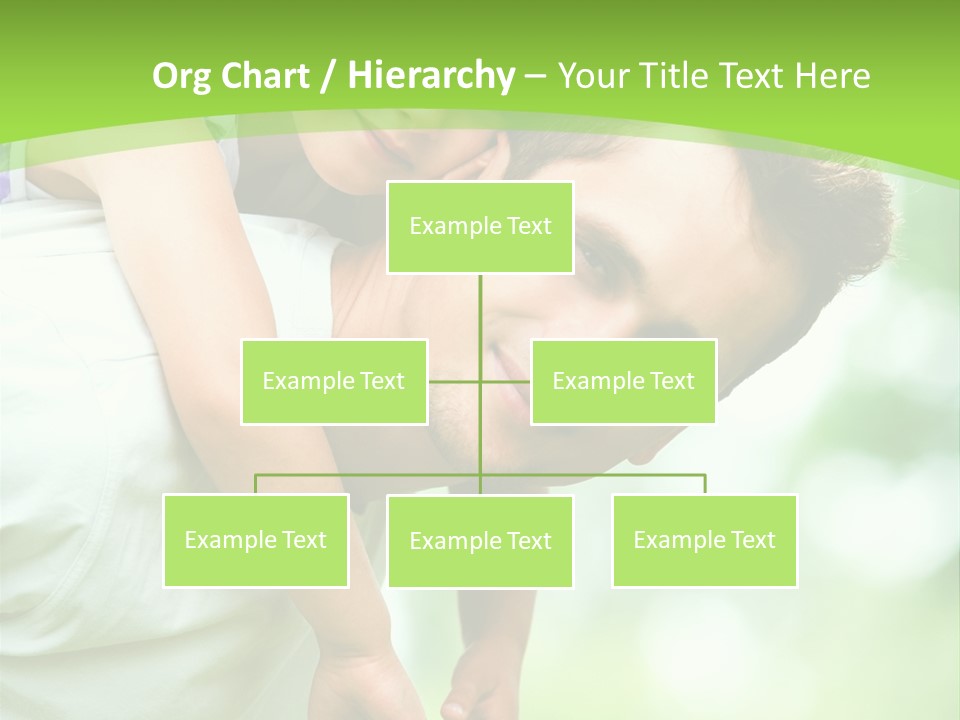 Org Chart / Hierarchy – Your Title Text Here

Example Text

Example Text

Example Text

Example Text

Example Text

Example Text